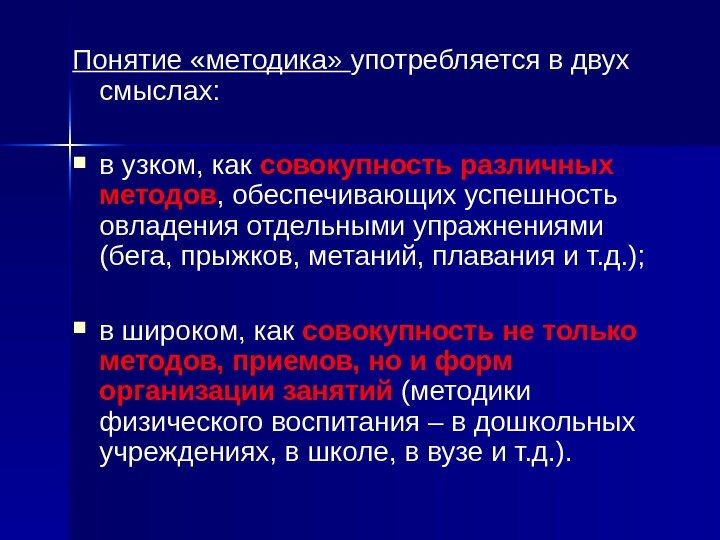 Понятие «методика» употребляется в двух смыслах:

в узком, как совокупность различных методов, обеспечивающих успешность овладения отдельными упражнениями (бега, прыжков, метаний, плавания и т.д.);

в широком, как совокупность не только методов, приемов, но и форм организации занятий (методики физического воспитания – в дошкольных учреждениях, в школе, в вузе и т.д.).